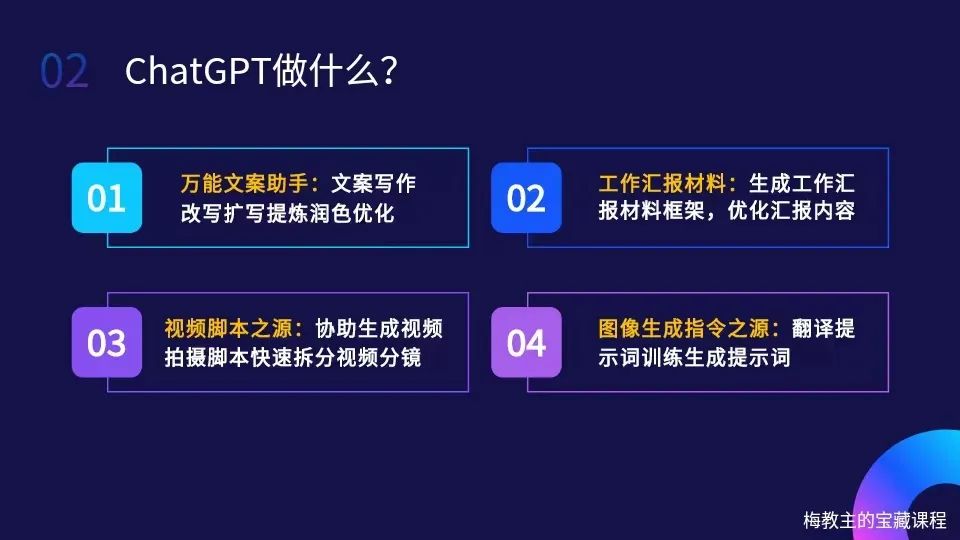 02 ChatGPT做什么？

01 万能文案助手：文案写作改写扩写提炼润色优化

02 工作汇报材料：生成工作汇报材料框架，优化汇报内容

03 视频脚本之源：协助生成视频拍摄脚本快速拆分视频分镜

04 图像生成指令之源：翻译提示词训练生成提示词

梅教主的宝藏课程